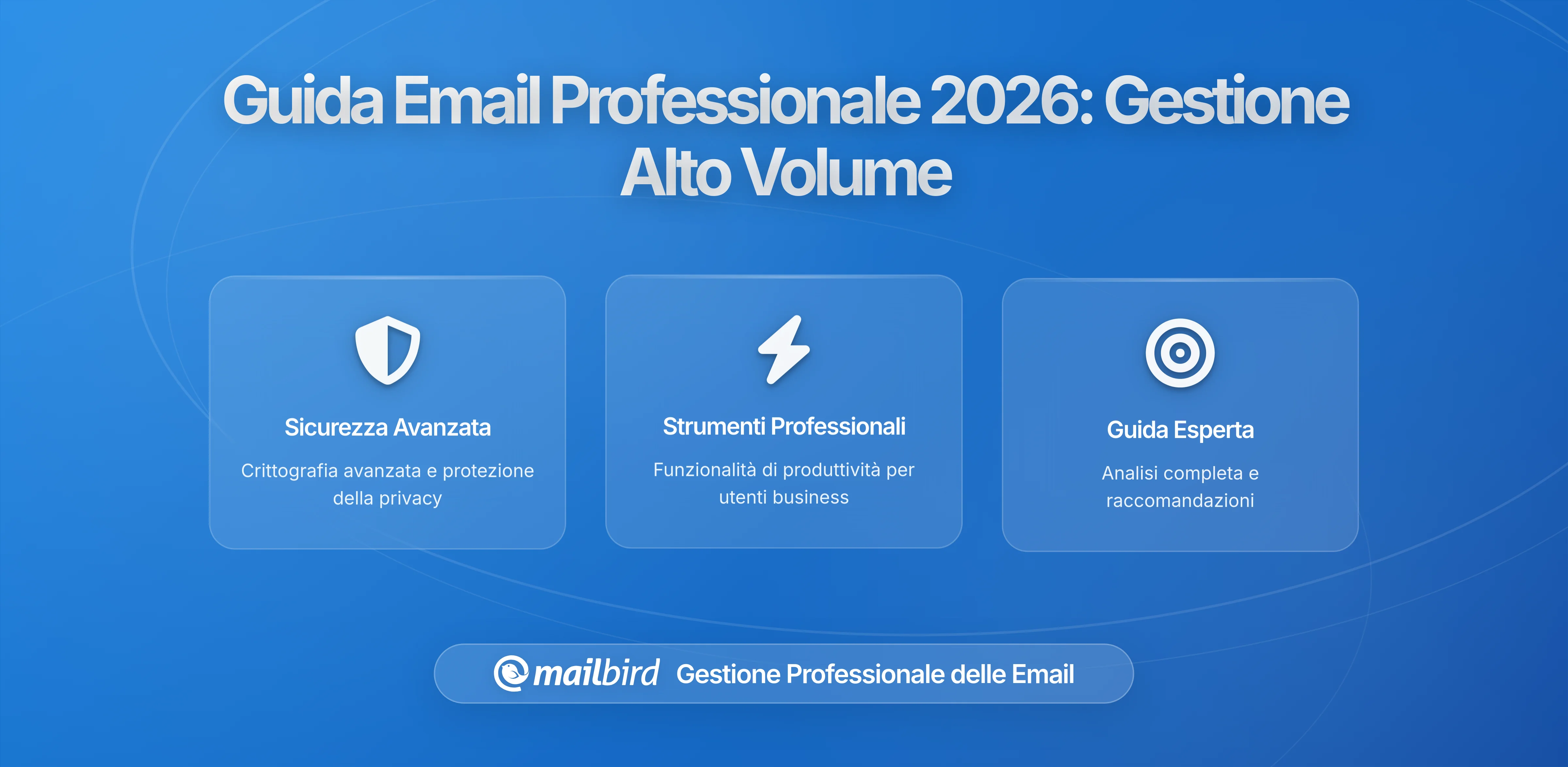 Guida Email Professionale 2026: Gestione Alto Volume

Sicurezza Avanzata

Crittografia avanzata e protezione della privacy

Strumenti Professionali

Funzionalità di produttività per utenti business

Guida Esperta

Analisi completa e raccomandazioni

mailbird Gestione Professionale delle Email